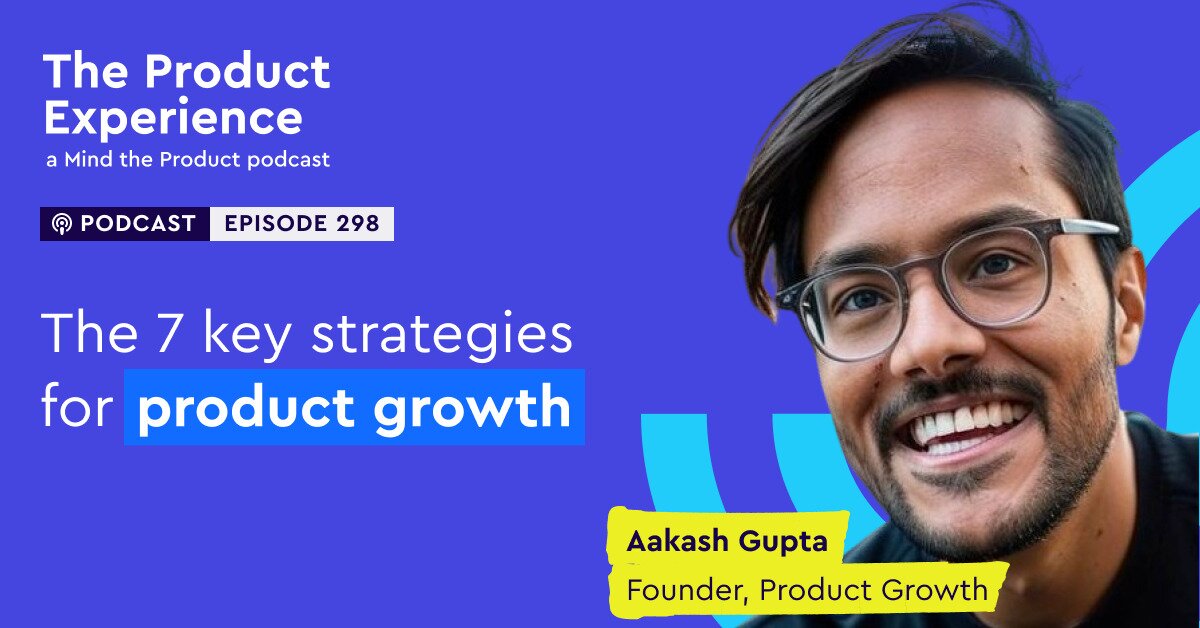 The Product Experience
a Mind the Product podcast

PODCAST EPISODE 298

The 7 key strategies for product growth

Aakash Gupta
Founder, Product Growth